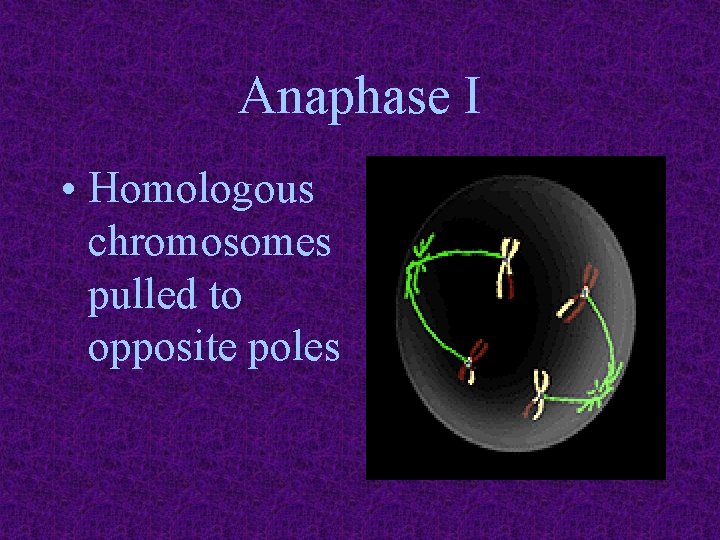 Anaphase I

• Homologous chromosomes pulled to opposite poles